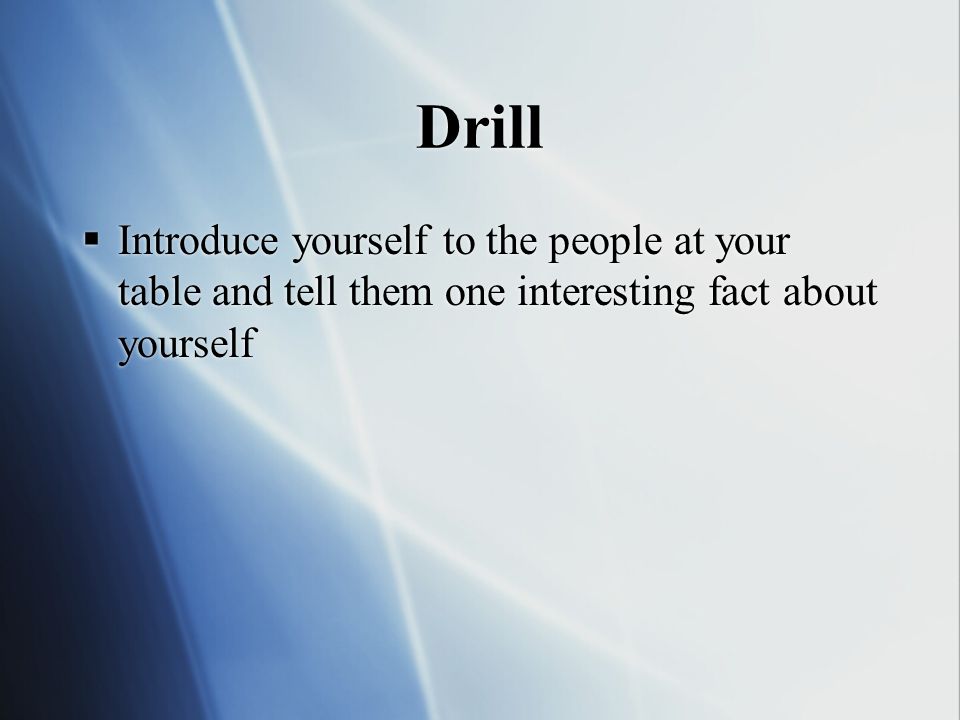 Drill

▪ Introduce yourself to the people at your table and tell them one interesting fact about yourself